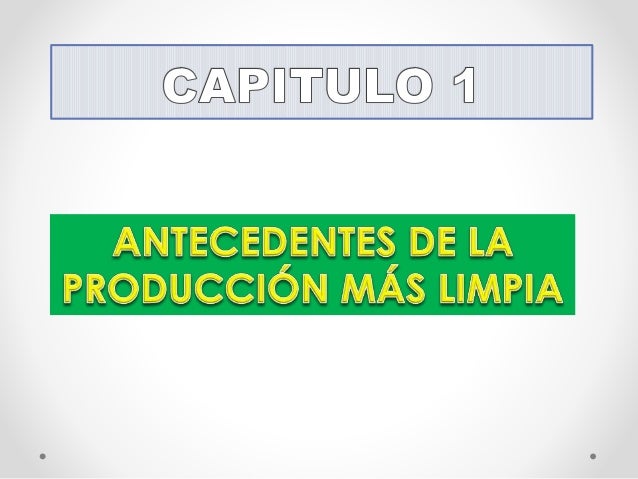 CAPITULO 1

ANTECEDENTES DE LA PRODUCCIÓN MÁS LIMPIA